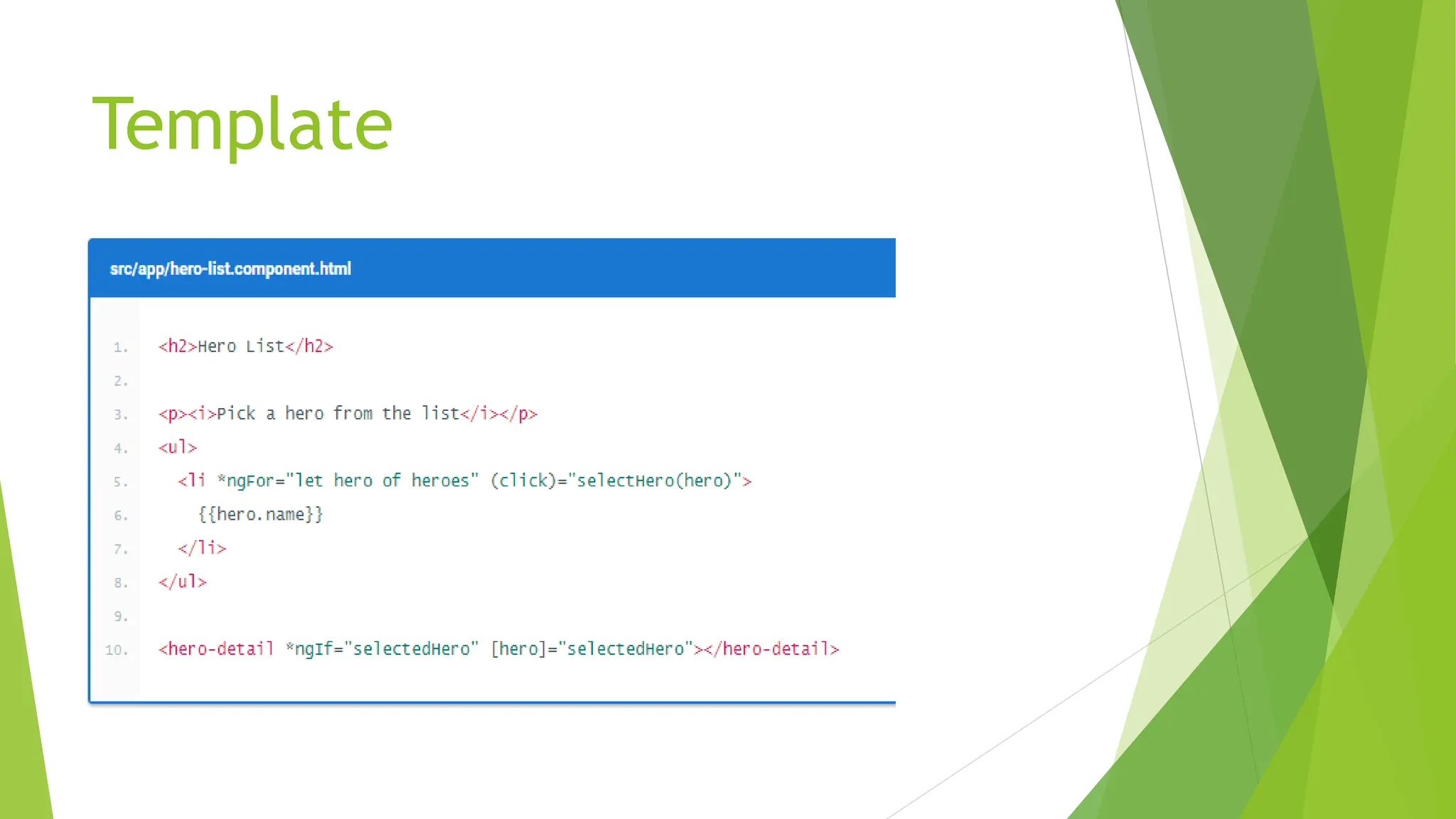 Template

src/app/hero-list.component.html

1. <h2>Hero List</h2>
2.
3. <p><i>Pick a hero from the list</i></p>
4. <ul>
5. <li *ngFor="let hero of heroes" (click)="selectHero(hero)">
6. {{hero.name}}
7. </li>
8. </ul>
9.
10. <hero-detail *ngIf="selectedHero" [hero]="selectedHero"></hero-detail>